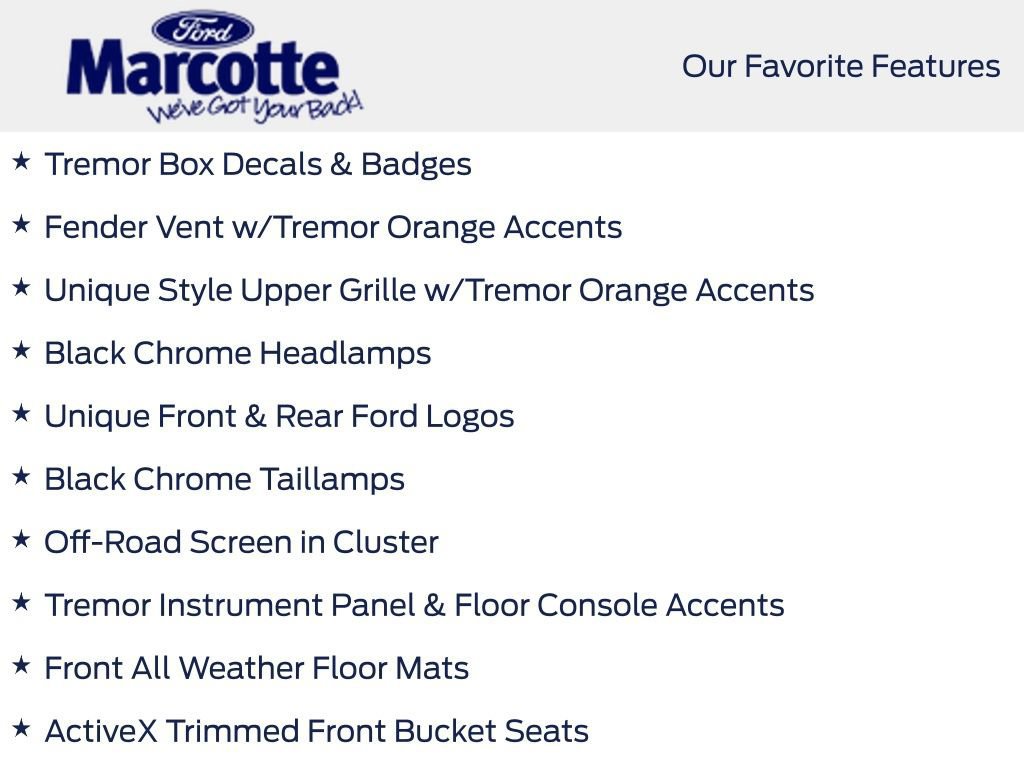 Ford
Marcotte
We've Got Your Back!

Our Favorite Features

★ Tremor Box Decals & Badges

★ Fender Vent w/Tremor Orange Accents

★ Unique Style Upper Grille w/Tremor Orange Accents

★ Black Chrome Headlamps

★ Unique Front & Rear Ford Logos

★ Black Chrome Taillamps

★ Off-Road Screen in Cluster

★ Tremor Instrument Panel & Floor Console Accents

★ Front All Weather Floor Mats

★ ActiveX Trimmed Front Bucket Seats